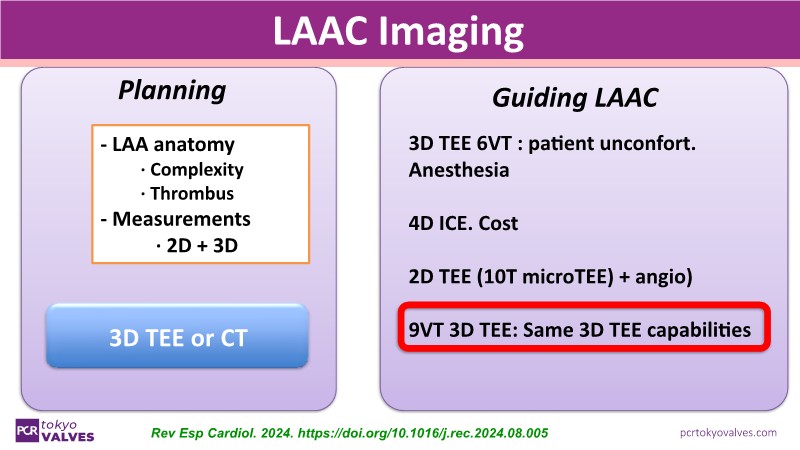 LAAC Imaging

Planning

- LAA anatomy
· Complexity
· Thrombus
- Measurements
· 2D + 3D

3D TEE or CT

Guiding LAAC

3D TEE 6VT : patient unconfort. Anesthesia

4D ICE. Cost

2D TEE (10T microTEE) + angio)

9VT 3D TEE: Same 3D TEE capabilities

PCR tokyo VALVES

Rev Esp Cardiol. 2024. https://doi.org/10.1016/j.rec.2024.08.005

pcrtokyovalves.com